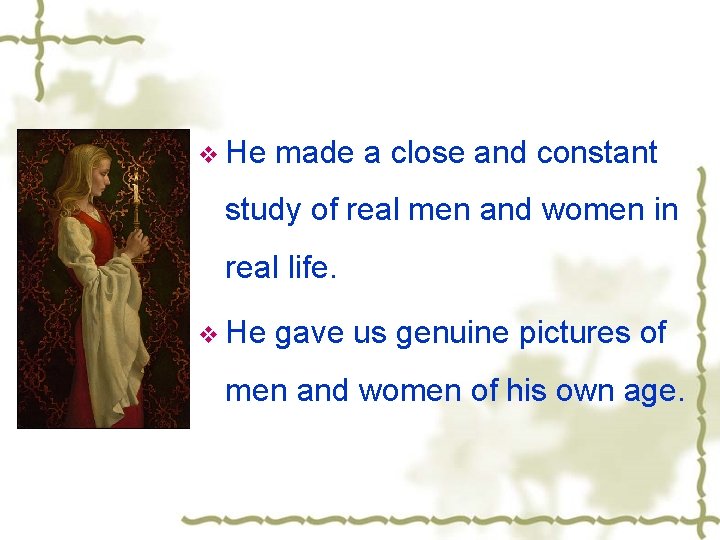 ❖ He made a close and constant study of real men and women in real life.

❖ He gave us genuine pictures of men and women of his own age.